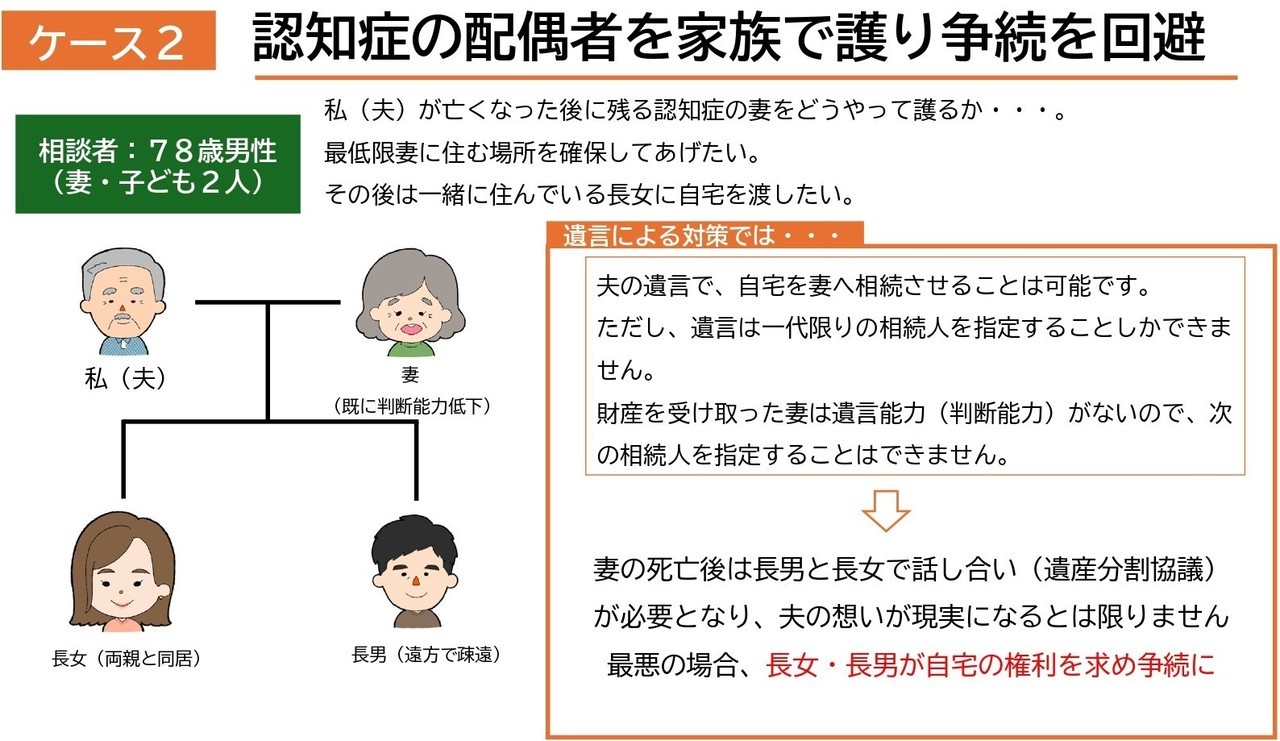 ケース２

認知症の配偶者を家族で護り争続を回避

相談者：７８歳男性
（妻・子ども２人）

私（夫）が亡くなった後に残る認知症の妻をどうやって護るか・・・。
最低限妻に住む場所を確保してあげたい。
その後は一緒に住んでいる長女に自宅を渡したい。

私（夫）

妻
（既に判断能力低下）

長女（両親と同居）

長男（遠方で疎遠）

遺言による対策では・・・

夫の遺言で、自宅を妻へ相続させることは可能です。
ただし、遺言は一代限りの相続人を指定することしかできません。
財産を受け取った妻は遺言能力（判断能力）がないので、次の相続人を指定することはできません。

妻の死亡後は長男と長女で話し合い（遺産分割協議）が必要となり、夫の想いが現実になるとは限りません
最悪の場合、長女・長男が自宅の権利を求め争続に